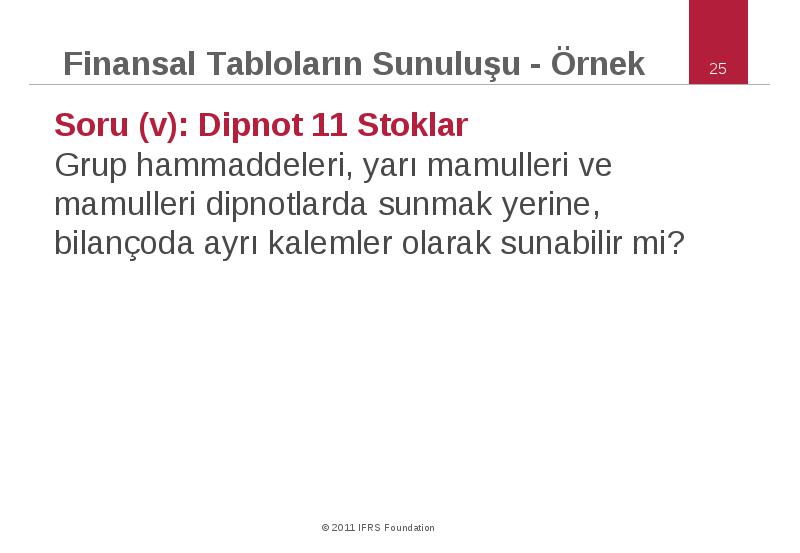 Finansal Tabloların Sunuluşu - Örnek

25

Soru (v): Dipnot 11 Stoklar

Grup hammaddeleri, yarı mamulleri ve mamulleri dipnotlarda sunmak yerine, bilançoda ayrı kalemler olarak sunabilir mi?

© 2011 IFRS Foundation